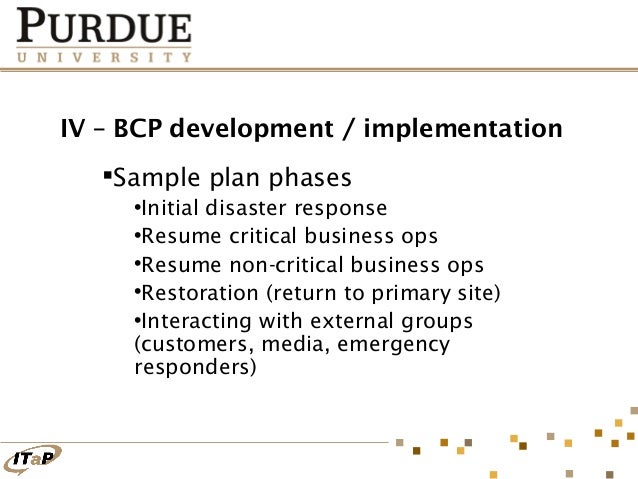 PURDUE
UNIVERSITY

IV – BCP development / implementation

▪Sample plan phases

•Initial disaster response

•Resume critical business ops

•Resume non-critical business ops

•Restoration (return to primary site)

•Interacting with external groups (customers, media, emergency responders)

ITaP